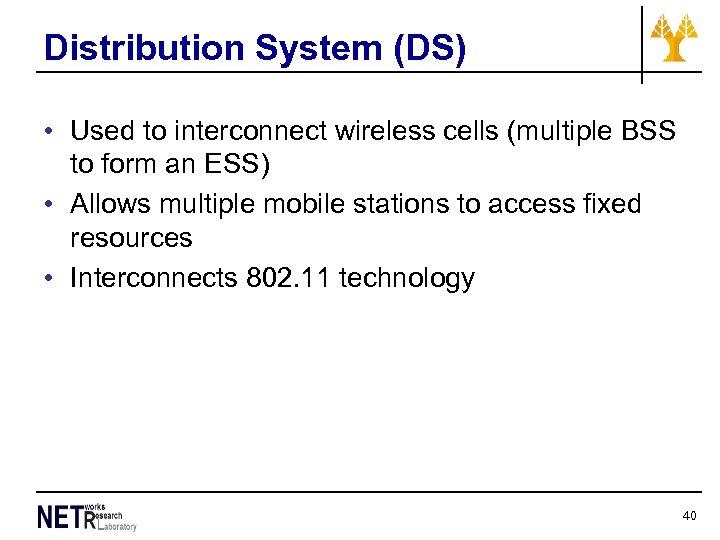 Distribution System (DS)

• Used to interconnect wireless cells (multiple BSS to form an ESS)
• Allows multiple mobile stations to access fixed resources
• Interconnects 802.11 technology

NETworks Research Laboratory

40